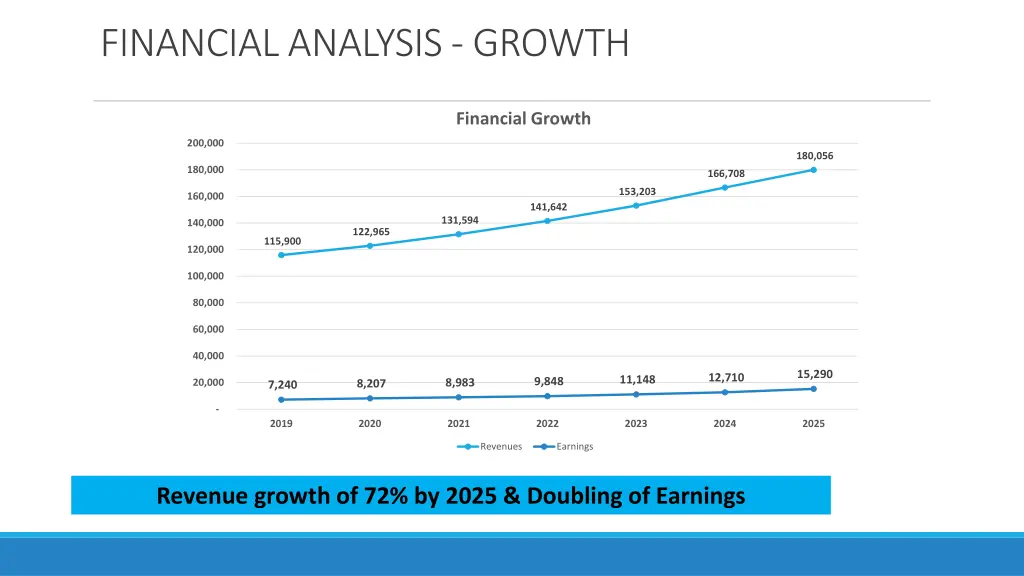 FINANCIAL ANALYSIS - GROWTH

Financial Growth

200,000
180,000
160,000
140,000
120,000
100,000
80,000
60,000
40,000
20,000
-

115,900
122,965
131,594
141,642
153,203
166,708
180,056

7,240
8,207
8,983
9,848
11,148
12,710
15,290

2019
2020
2021
2022
2023
2024
2025

Revenues
Earnings

Revenue growth of 72% by 2025 & Doubling of Earnings